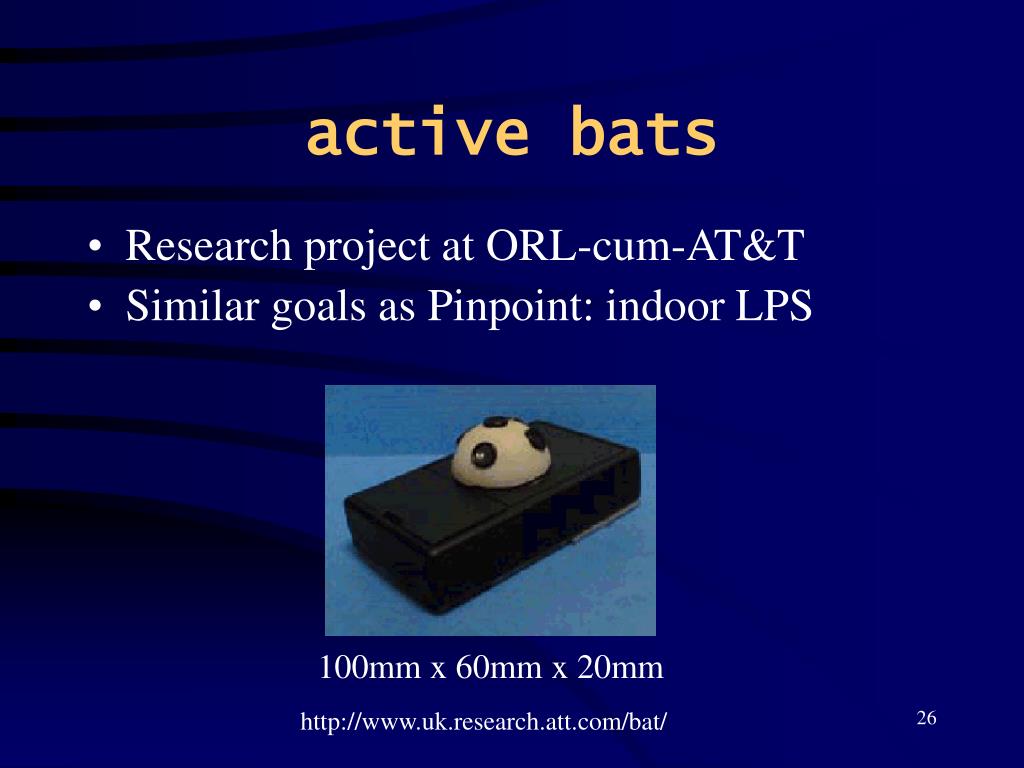 active bats

• Research project at ORL-cum-AT&T
• Similar goals as Pinpoint: indoor LPS

100mm x 60mm x 20mm

http://www.uk.research.att.com/bat/

26